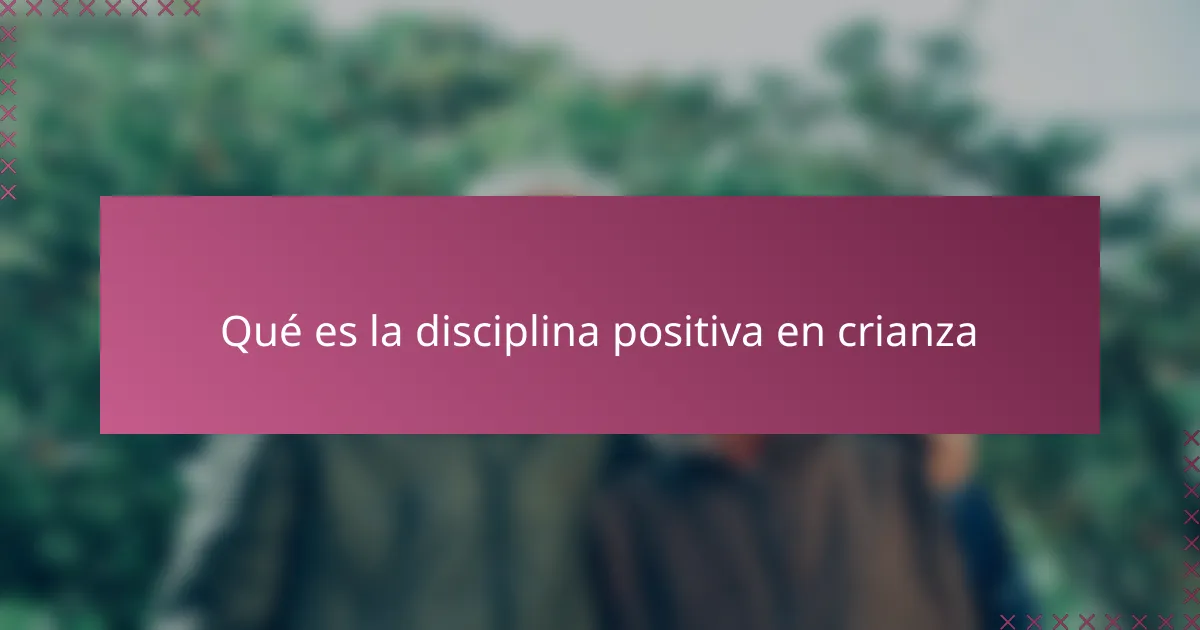 Qué es la disciplina positiva en crianza